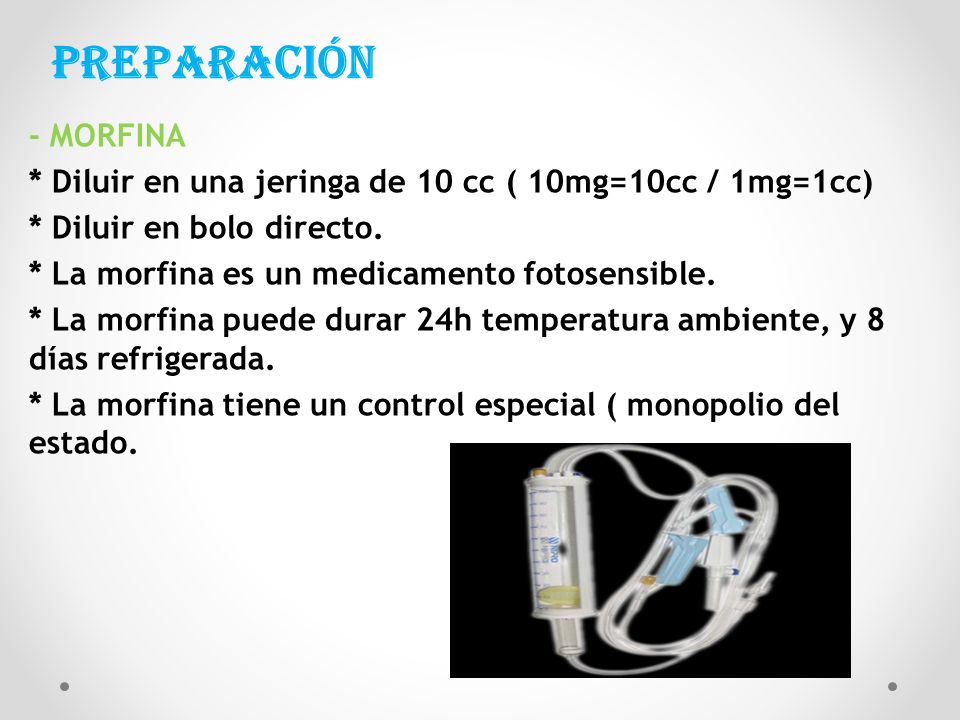 PREPARACIÓN

- MORFINA

* Diluir en una jeringa de 10 cc ( 10mg=10cc / 1mg=1cc)

* Diluir en bolo directo.

* La morfina es un medicamento fotosensible.

* La morfina puede durar 24h temperatura ambiente, y 8 días refrigerada.

* La morfina tiene un control especial ( monopolio del estado.